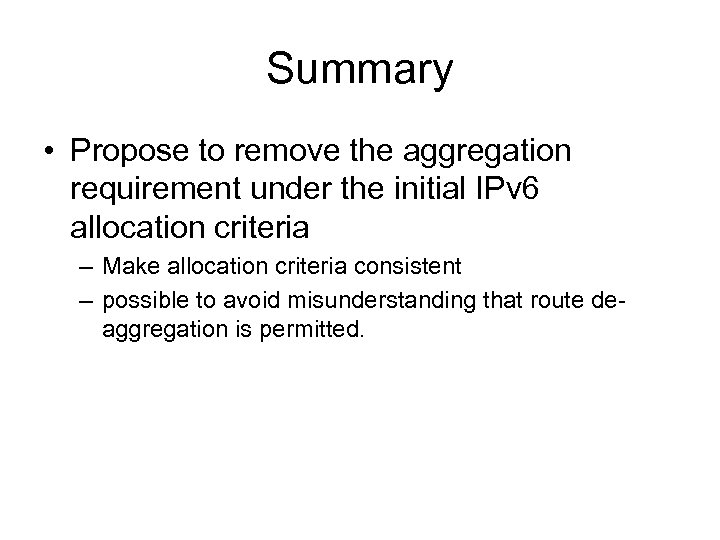 Summary

• Propose to remove the aggregation requirement under the initial IPv6 allocation criteria
– Make allocation criteria consistent
– possible to avoid misunderstanding that route de-aggregation is permitted.